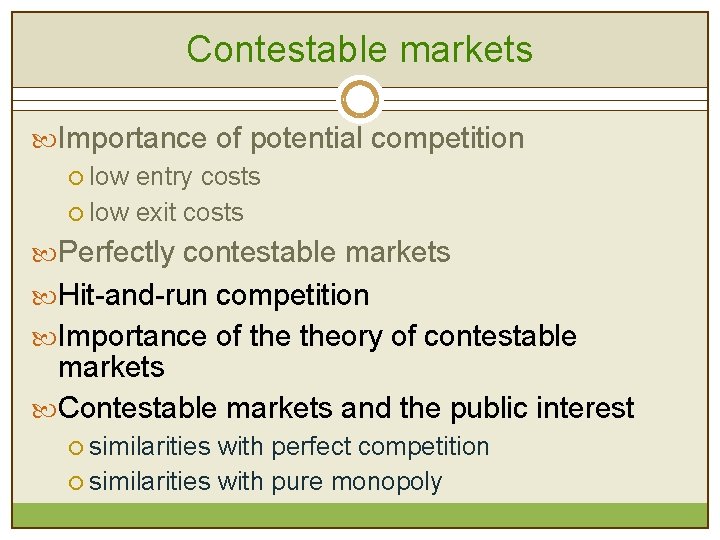 Contestable markets

Importance of potential competition
low entry costs
low exit costs

Perfectly contestable markets

Hit-and-run competition

Importance of the theory of contestable markets

Contestable markets and the public interest
similarities with perfect competition
similarities with pure monopoly